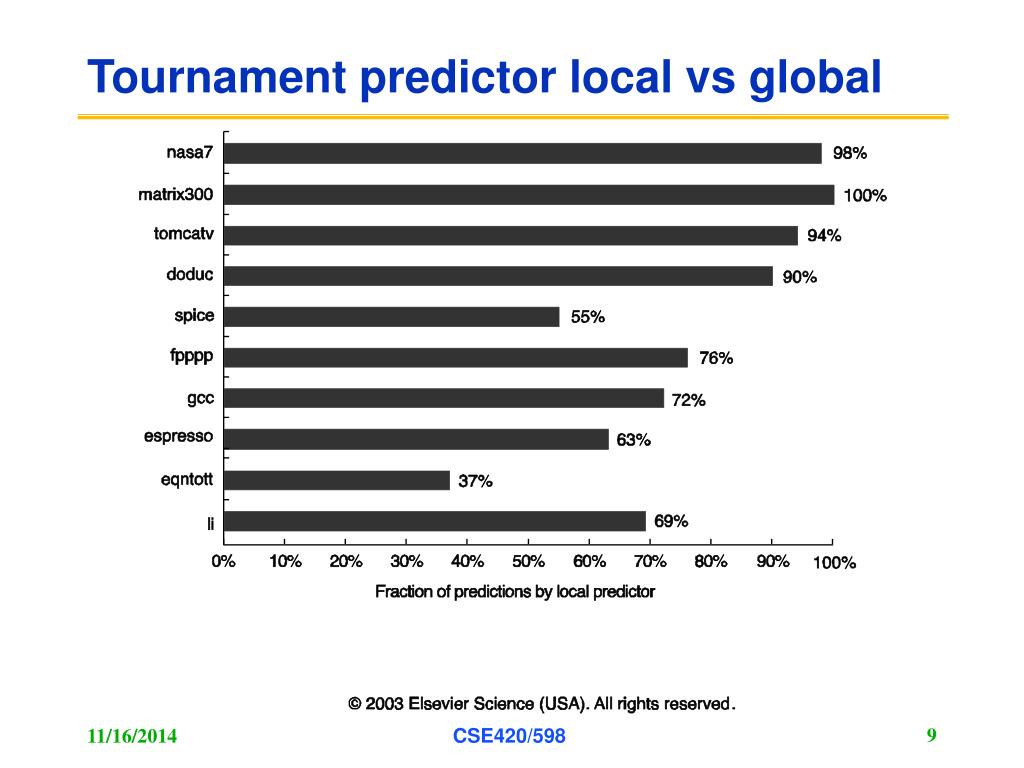 Tournament predictor local vs global

nasa7 98%
matrix300 100%
tomcatv 94%
doduc 90%
spice 55%
fpppp 76%
gcc 72%
espresso 63%
eqntott 37%
li 69%

0% 10% 20% 30% 40% 50% 60% 70% 80% 90% 100%

Fraction of predictions by local predictor

© 2003 Elsevier Science (USA). All rights reserved.

11/16/2014

CSE420/598

9